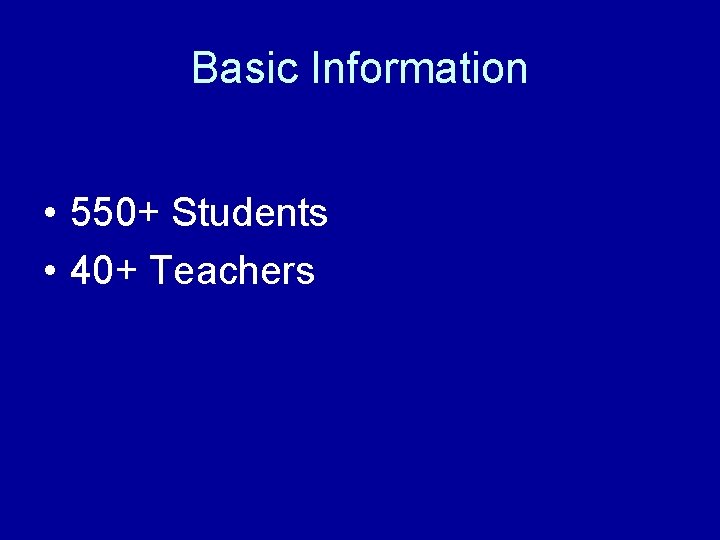 Basic Information

• 550+ Students
• 40+ Teachers